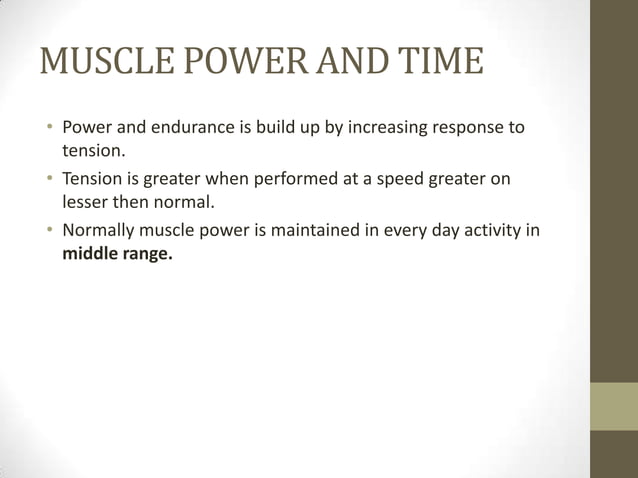 MUSCLE POWER AND TIME

• Power and endurance is build up by increasing response to tension.
• Tension is greater when performed at a speed greater on lesser then normal.
• Normally muscle power is maintained in every day activity in **middle range.**